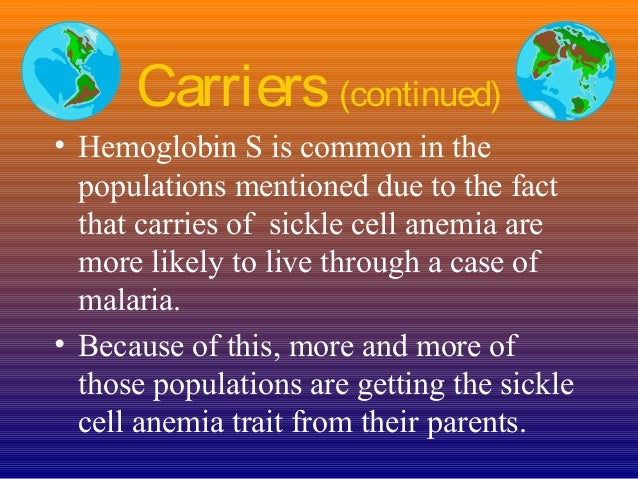 Carriers (continued)

• Hemoglobin S is common in the populations mentioned due to the fact that carries of  sickle cell anemia are more likely to live through a case of malaria.

• Because of this, more and more of those populations are getting the sickle cell anemia trait from their parents.